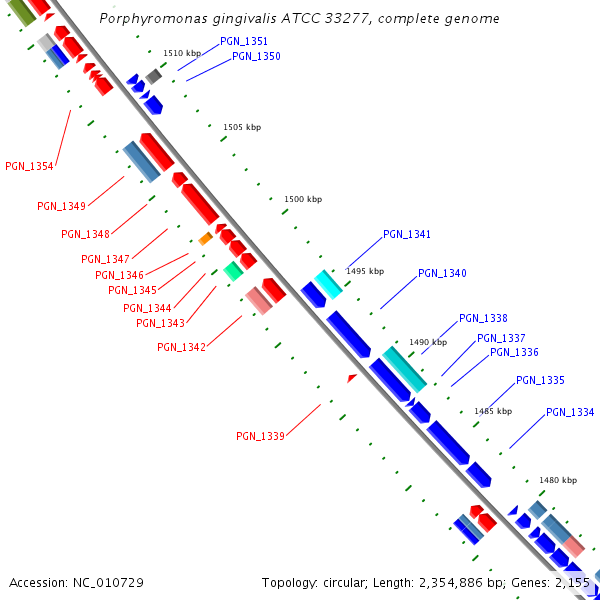 Porphyromonas gingivalis ATCC 33277, complete genome

PGN_1351
1510 kbp
PGN_1350

1505 kbp

PGN_1354

PGN_1349

1500 kbp

PGN_1348

PGN_1341

PGN_1347

PGN_1346

1495 kbp

PGN_1340

PGN_1345

PGN_1344

PGN_1343

PGN_1338

PGN_1342

1490 kbp

PGN_1337

PGN_1336

PGN_1335

1485 kbp

PGN_1334

PGN_1339

1480 kbp

Accession: NC_010729

Topology: circular; Length: 2,354,886 bp; Genes: 2,155